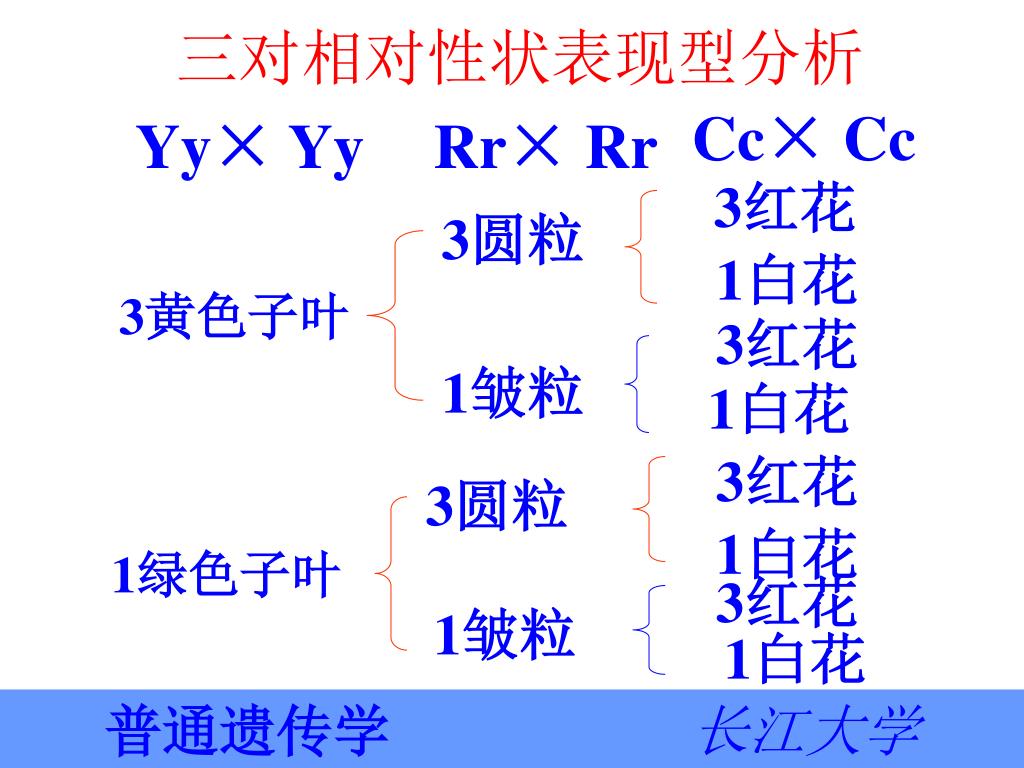 三对相对性状表现型分析

Yy× Yy Rr× Rr Cc× Cc

3黄色子叶
3圆粒
3红花
1白花
1皱粒
3红花
1白花

1绿色子叶
3圆粒
3红花
1白花
1皱粒
3红花
1白花

普通遗传学 长江大学